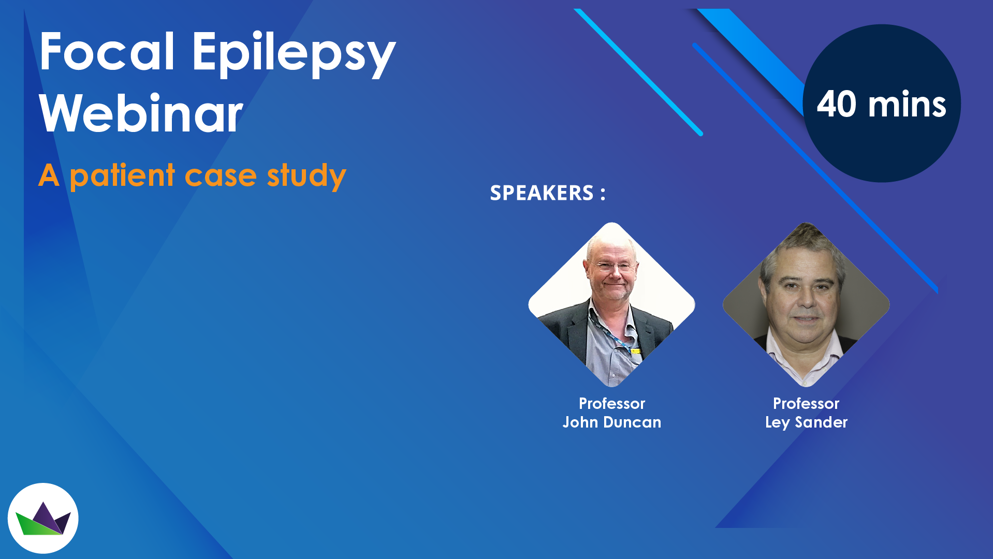 Focal Epilepsy Webinar

A patient case study

40 mins

SPEAKERS :

Professor
John Duncan

Professor
Ley Sander